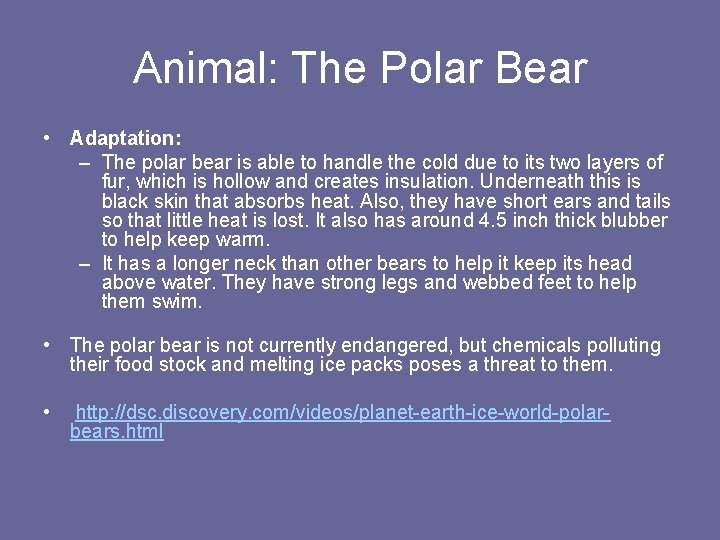 Animal: The Polar Bear

• Adaptation:
– The polar bear is able to handle the cold due to its two layers of fur, which is hollow and creates insulation. Underneath this is black skin that absorbs heat. Also, they have short ears and tails so that little heat is lost. It also has around 4.5 inch thick blubber to help keep warm.
– It has a longer neck than other bears to help it keep its head above water. They have strong legs and webbed feet to help them swim.

• The polar bear is not currently endangered, but chemicals polluting their food stock and melting ice packs poses a threat to them.

• http://dsc.discovery.com/videos/planet-earth-ice-world-polar-bears.html